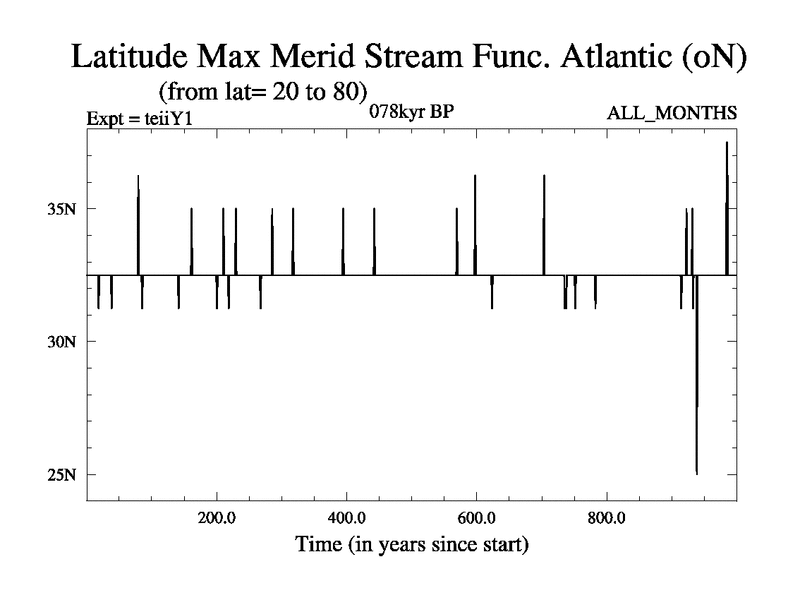 Latitude Max Merid Stream Func. Atlantic (oN)
(from lat= 20 to 80)
Expt = teiiY1
078kyr BP
ALL_MONTHS

35N
30N
25N

200.0
400.0
600.0
800.0
Time (in years since start)